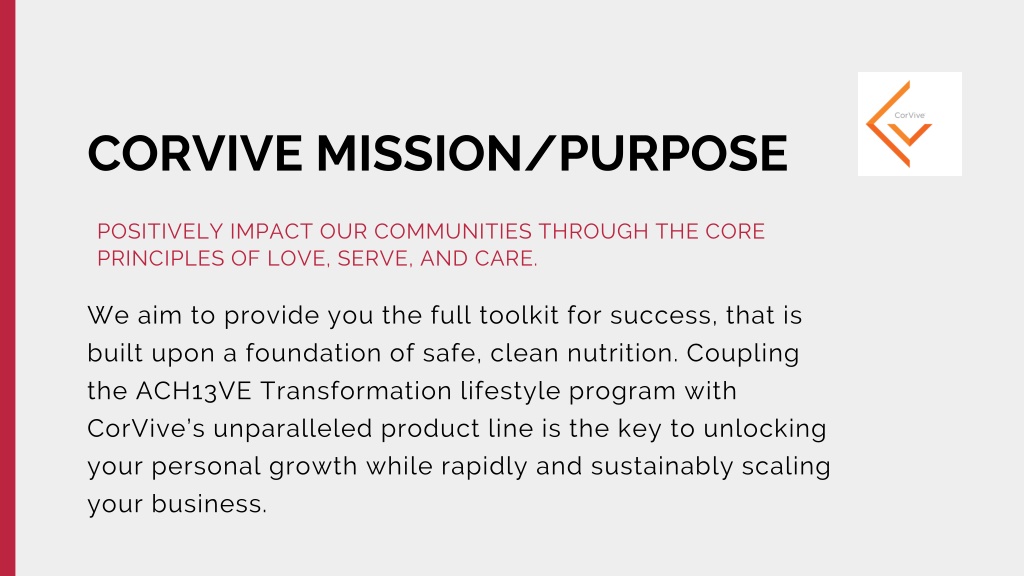 CorVive

CORVIVE MISSION/PURPOSE

POSITIVELY IMPACT OUR COMMUNITIES THROUGH THE CORE PRINCIPLES OF LOVE, SERVE, AND CARE.

We aim to provide you the full toolkit for success, that is built upon a foundation of safe, clean nutrition. Coupling the ACH13VE Transformation lifestyle program with CorVive's unparalleled product line is the key to unlocking your personal growth while rapidly and sustainably scaling your business.